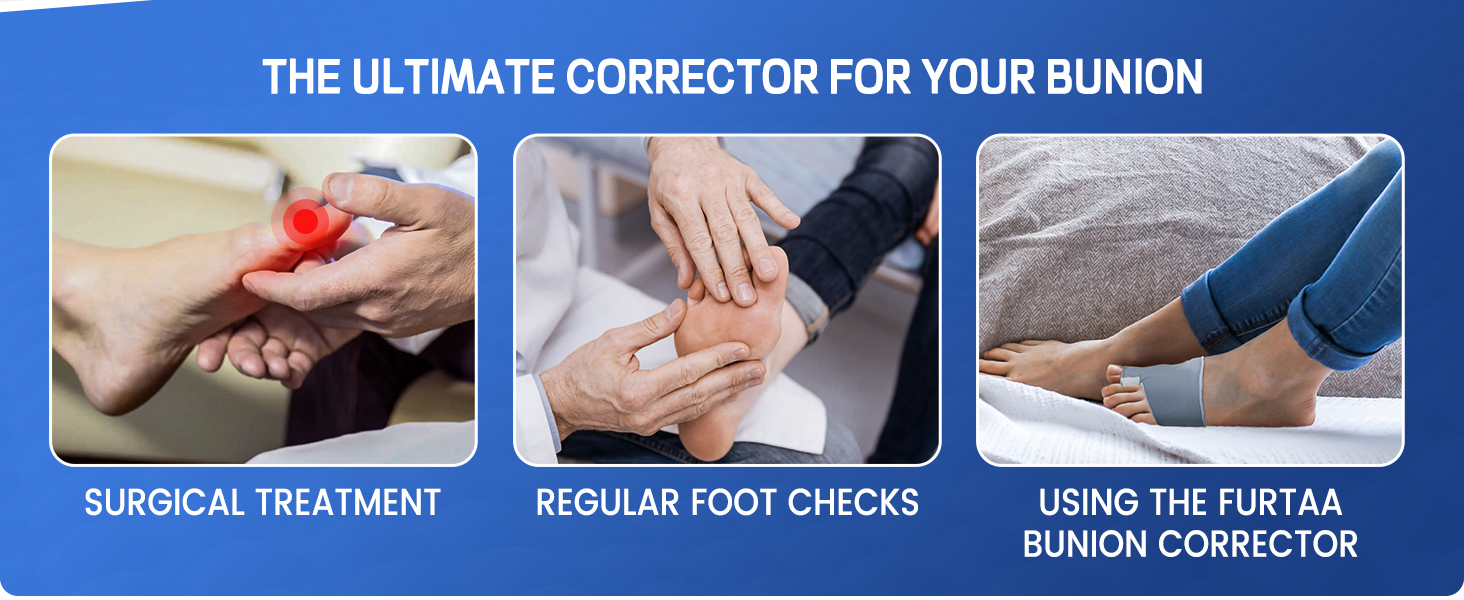 THE ULTIMATE CORRECTOR FOR YOUR BUNION

SURGICAL TREATMENT

REGULAR FOOT CHECKS

USING THE FURTAA BUNION CORRECTOR